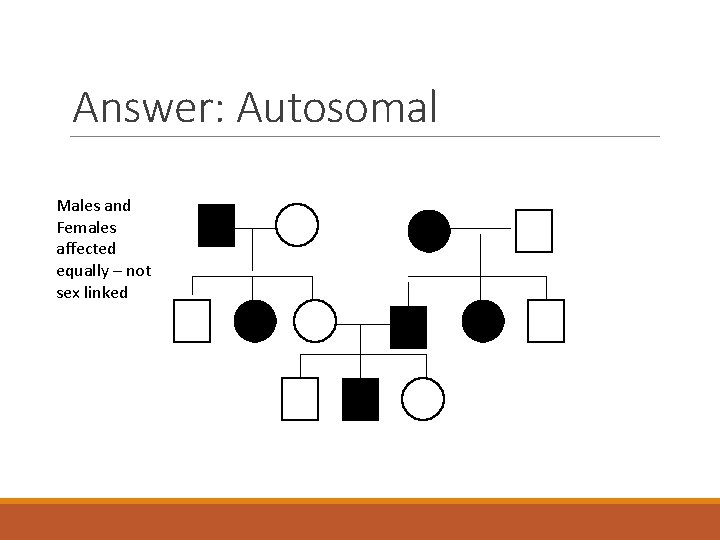 Answer: Autosomal

Males and Females affected equally – not sex linked